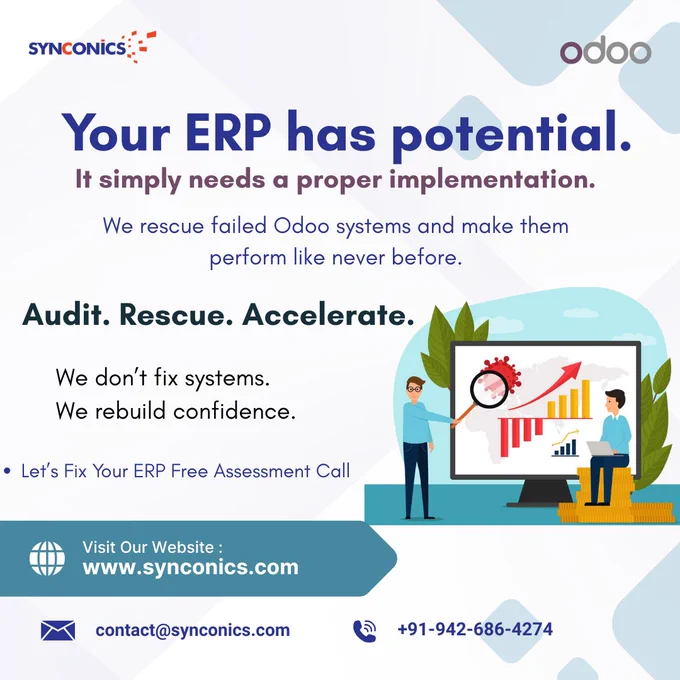 SYNCONICS

odoo

Your ERP has potential.

It simply needs a proper implementation.

We rescue failed Odoo systems and make them perform like never before.

Audit. Rescue. Accelerate.

We don't fix systems.
We rebuild confidence.

• Let's Fix Your ERP Free Assessment Call

Visit Our Website :
www.synconics.com

contact@synconics.com

+91-942-686-4274